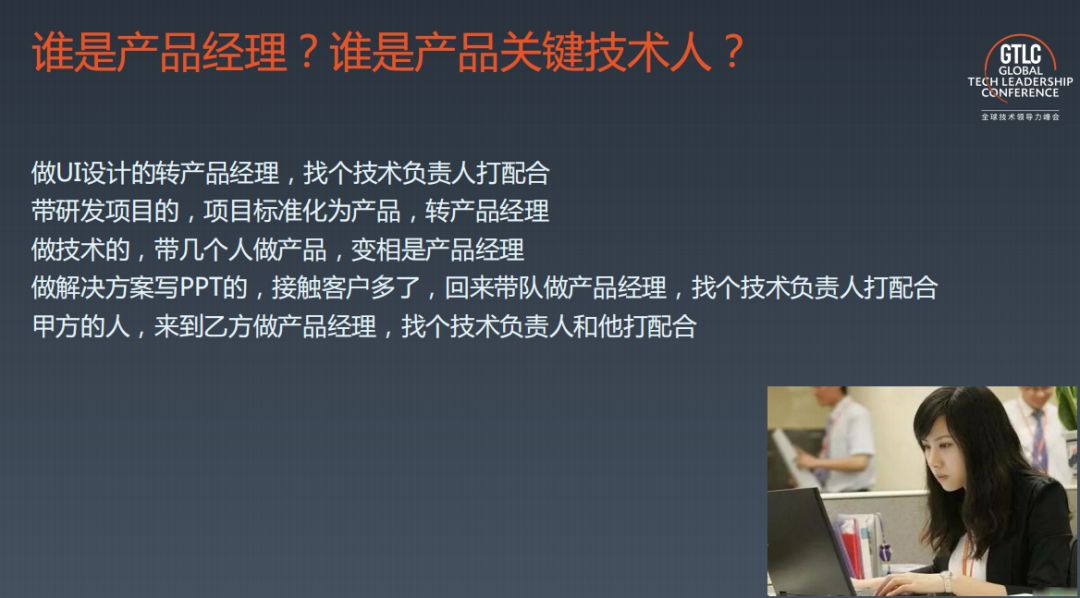 谁是产品经理？谁是产品关键技术人？

GTLC GLOBAL TECH LEADERSHIP CONFERENCE 全球技术领导力峰会

做UI设计的转产品经理，找个技术负责人打配合
带研发项目的，项目标准化为产品，转产品经理
做技术的，带几个人做产品，变相是产品经理
做解决方案写PPT的，接触客户多了，回来带队做产品经理，找个技术负责人打配合
甲方的人，来到乙方做产品经理，找个技术负责人和他打配合